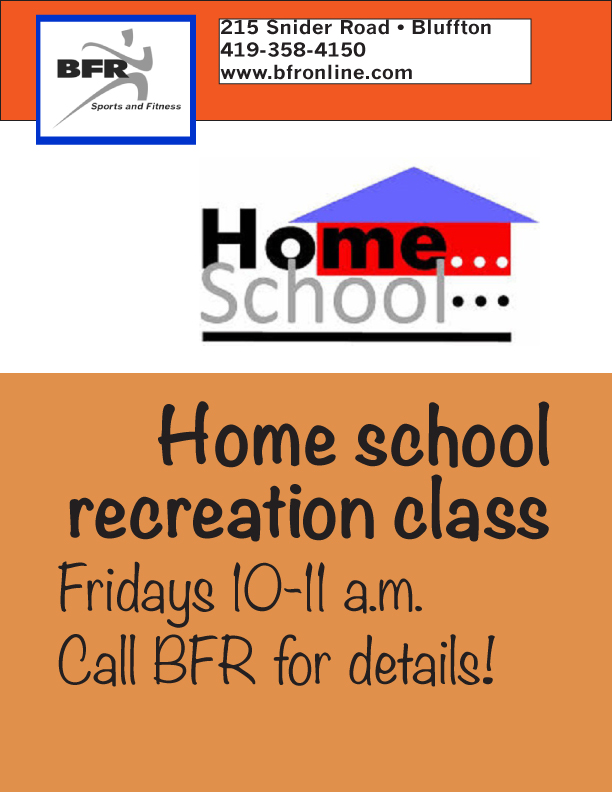 BFR
Sports and Fitness

215 Snider Road • Bluffton
419-358-4150
www.bfronline.com

Home...
School...

Home school recreation class

Fridays 10-11 a.m.
Call BFR for details!